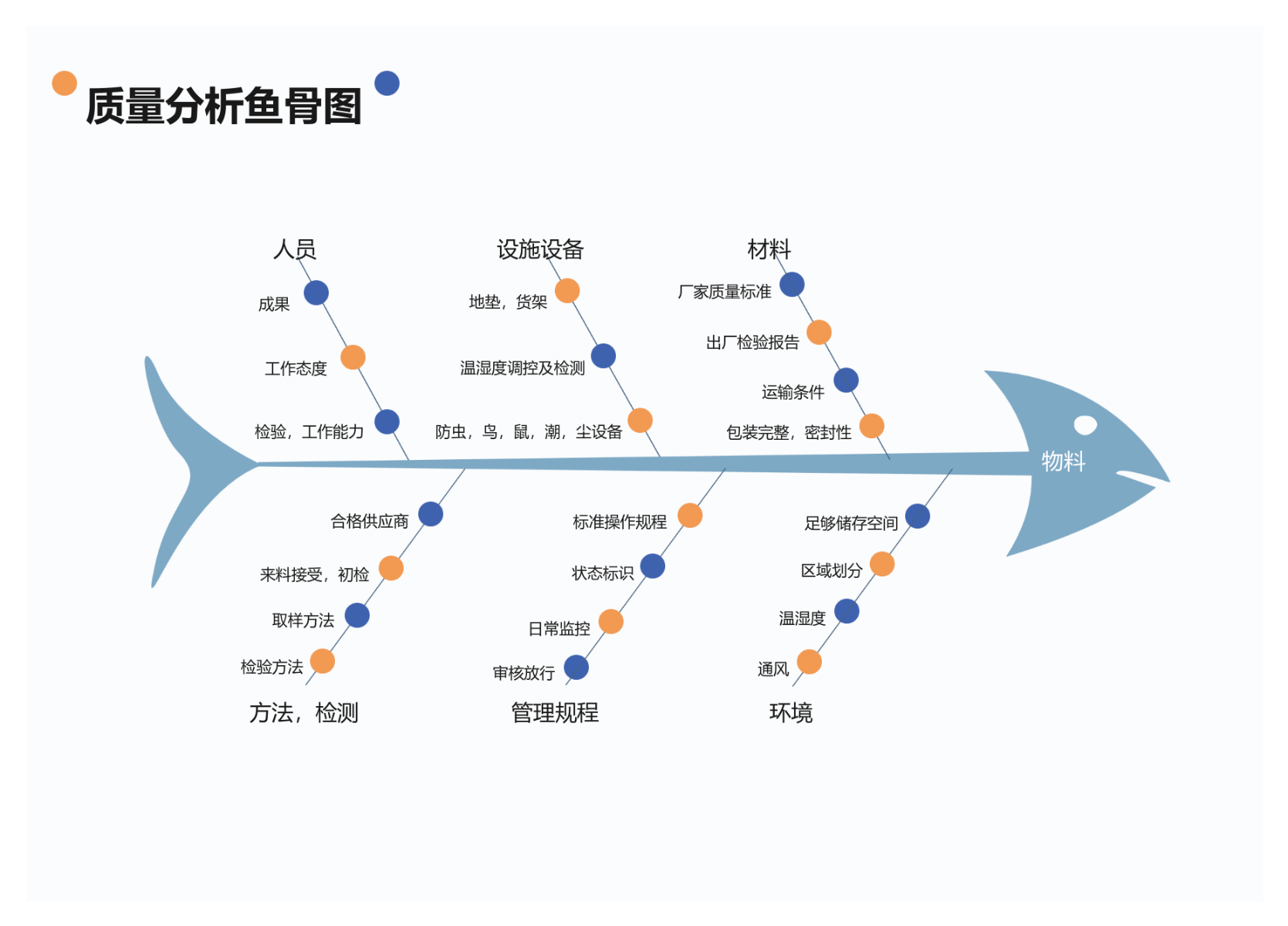 质量分析鱼骨图

人员

成果

工作态度

检验，工作能力

设施设备

地垫，货架

温湿度调控及检测

防虫，鸟，鼠，潮，尘设备

材料

厂家质量标准

出厂检验报告

运输条件

包装完整，密封性

物料

合格供应商

来料接受，初检

取样方法

检验方法

方法，检测

标准操作规程

状态标识

日常监控

审核放行

管理规程

足够储存空间

区域划分

温湿度

通风

环境